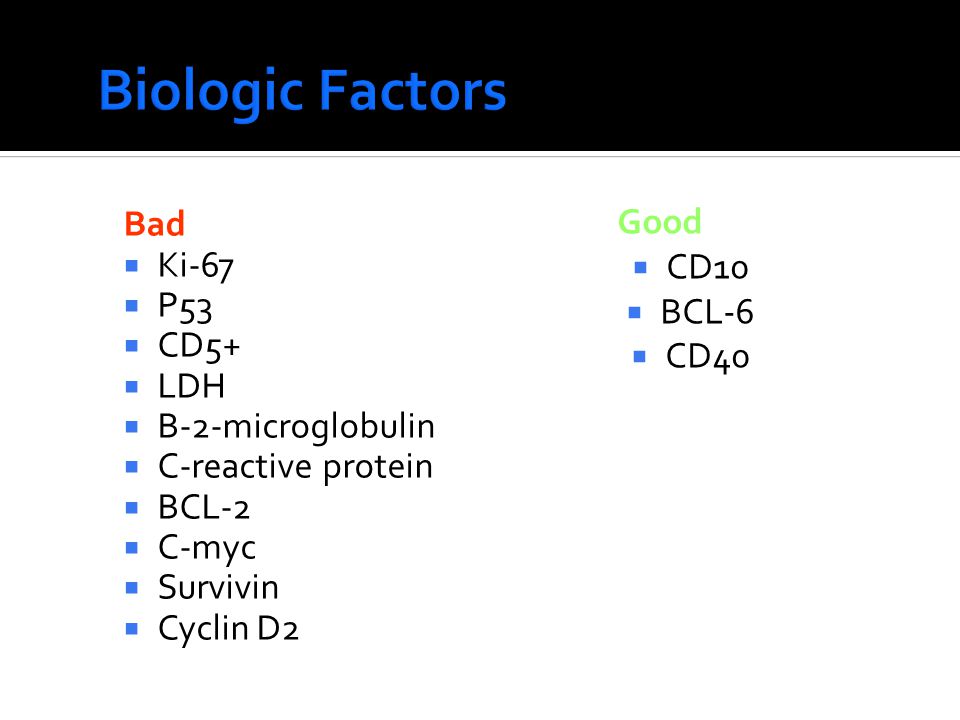 Biologic Factors

Bad
- Ki-67
- P53
- CD5+
- LDH
- B-2-microglobulin
- C-reactive protein
- BCL-2
- C-myc
- Survivin
- Cyclin D2

Good
- CD10
- BCL-6
- CD40